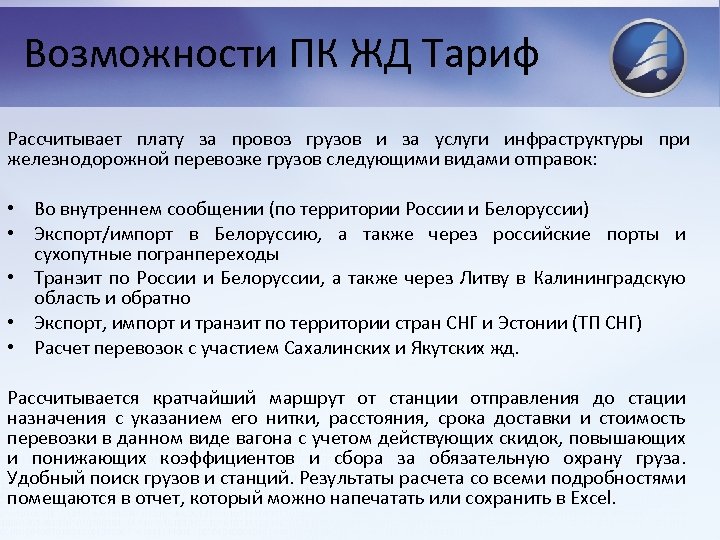 Возможности ПК ЖД Тариф

Рассчитывает плату за провоз грузов и за услуги инфраструктуры при железнодорожной перевозке грузов следующими видами отправок:

• Во внутреннем сообщении (по территории России и Белоруссии)
• Экспорт/импорт в Белоруссию, а также через российские порты и сухопутные погранпереходы
• Транзит по России и Белоруссии, а также через Литву в Калининградскую область и обратно
• Экспорт, импорт и транзит по территории стран СНГ и Эстонии (ТП СНГ)
• Расчет перевозок с участием Сахалинских и Якутских жд.

Рассчитывается кратчайший маршрут от станции отправления до стации назначения с указанием его нитки, расстояния, срока доставки и стоимость перевозки в данном виде вагона с учетом действующих скидок, повышающих и понижающих коэффициентов и сбора за обязательную охрану груза. Удобный поиск грузов и станций. Результаты расчета со всеми подробностями помещаются в отчет, который можно напечатать или сохранить в Excel.